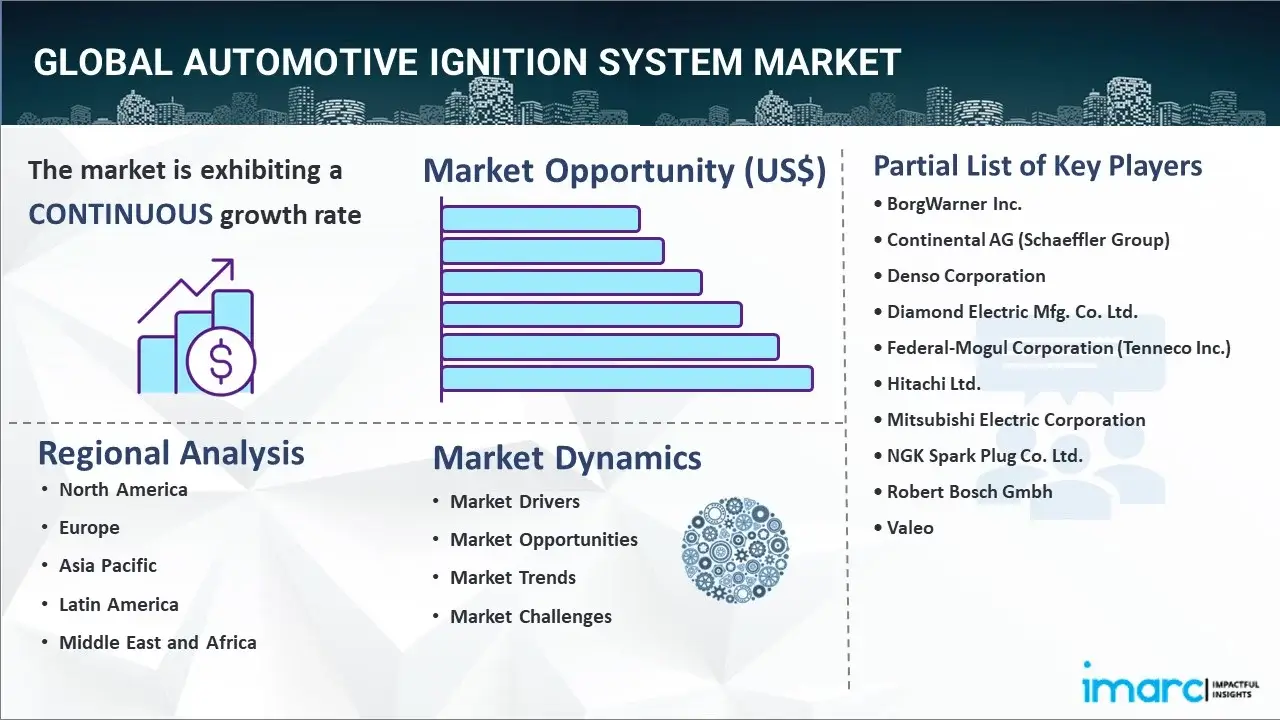 GLOBAL AUTOMOTIVE IGNITION SYSTEM MARKET

The market is exhibiting a CONTINUOUS growth rate

Market Opportunity (US$)

Partial List of Key Players

• BorgWarner Inc.
• Continental AG (Schaeffler Group)
• Denso Corporation
• Diamond Electric Mfg. Co. Ltd.
• Federal-Mogul Corporation (Tenneco Inc.)
• Hitachi Ltd.
• Mitsubishi Electric Corporation
• NGK Spark Plug Co. Ltd.
• Robert Bosch Gmbh
• Valeo

Regional Analysis

• North America
• Europe
• Asia Pacific
• Latin America
• Middle East and Africa

Market Dynamics

• Market Drivers
• Market Opportunities
• Market Trends
• Market Challenges

imarc IMPACTFUL INSIGHTS